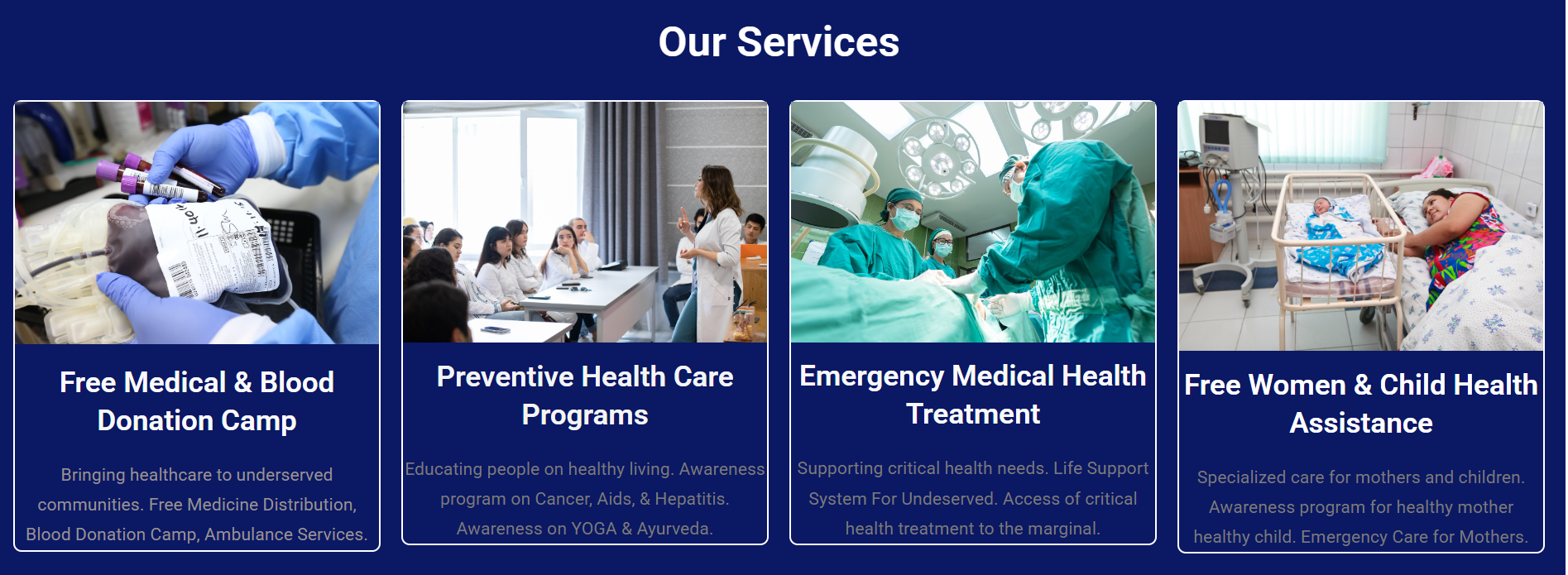 Our Services

Free Medical & Blood Donation Camp

Bringing healthcare to underserved communities. Free Medicine Distribution, Blood Donation Camp, Ambulance Services.

Preventive Health Care Programs

Educating people on healthy living. Awareness program on Cancer, Aids, & Hepatitis. Awareness on YOGA & Ayurveda.

Emergency Medical Health Treatment

Supporting critical health needs. Life Support System For Undeserved. Access of critical health treatment to the marginal.

Free Women & Child Health Assistance

Specialized care for mothers and children. Awareness program for healthy mother healthy child. Emergency Care for Mothers.